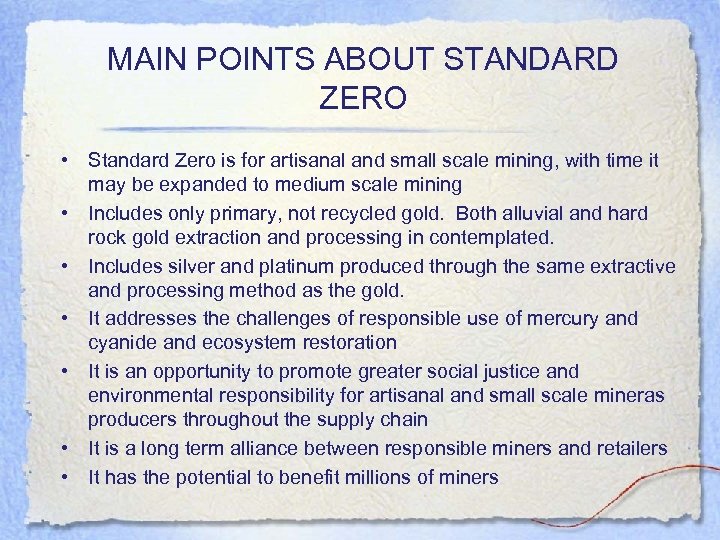 MAIN POINTS ABOUT STANDARD ZERO

• Standard Zero is for artisanal and small scale mining, with time it may be expanded to medium scale mining
• Includes only primary, not recycled gold. Both alluvial and hard rock gold extraction and processing in contemplated.
• Includes silver and platinum produced through the same extractive and processing method as the gold.
• It addresses the challenges of responsible use of mercury and cyanide and ecosystem restoration
• It is an opportunity to promote greater social justice and environmental responsibility for artisanal and small scale mineras producers throughout the supply chain
• It is a long term alliance between responsible miners and retailers
• It has the potential to benefit millions of miners